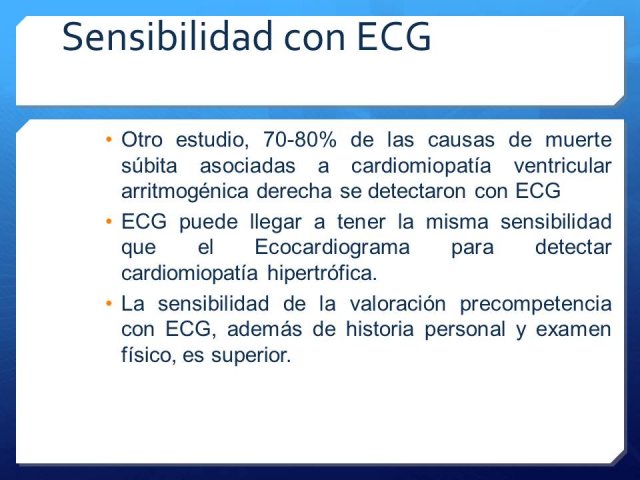 Sensibilidad con ECG

• Otro estudio, 70-80% de las causas de muerte súbita asociadas a cardiomiopatía ventricular arritmogénica derecha se detectaron con ECG
• ECG puede llegar a tener la misma sensibilidad que el Ecocardiograma para detectar cardiomiopatía hipertrófica.
• La sensibilidad de la valoración precompetencia con ECG, además de historia personal y examen físico, es superior.